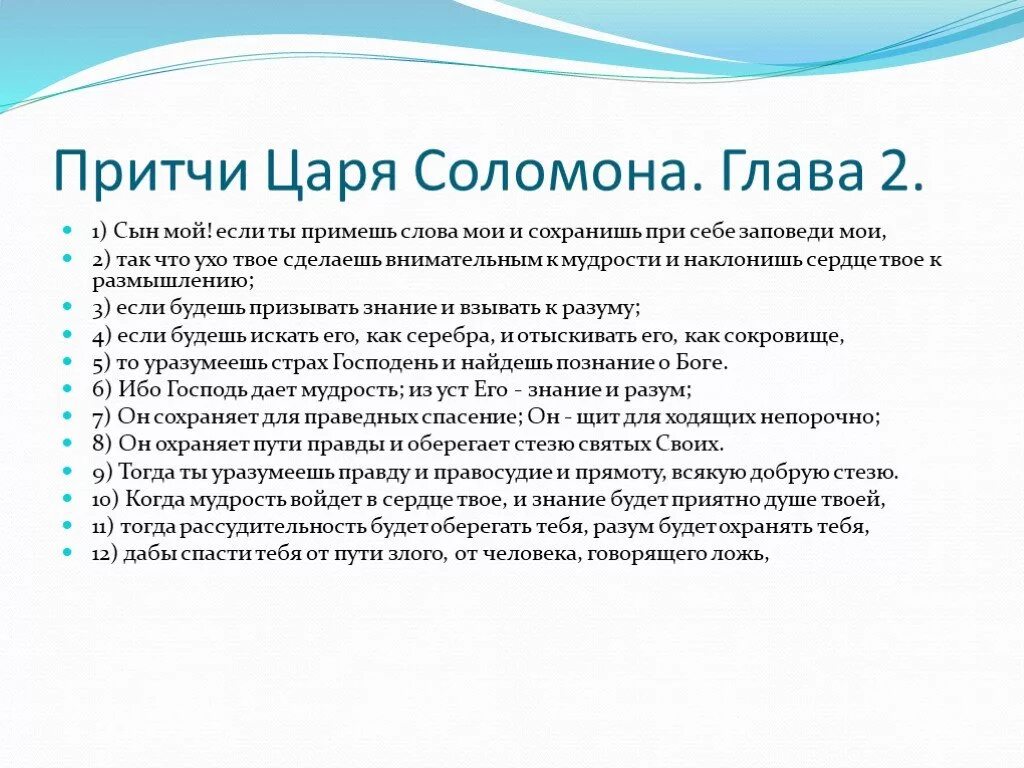 Притчи Царя Соломона. Глава 2.

1) Сын мой! если ты примешь слова мои и сохранишь при себе заповеди мои,

2) так что ухо твое сделаешь внимательным к мудрости и наклонишь сердце твое к размышлению;

3) если будешь призывать знание и взывать к разуму;

4) если будешь искать его, как серебра, и отыскивать его, как сокровище,

5) то уразумеешь страх Господень и найдешь познание о Боге.

6) Ибо Господь дает мудрость; из уст Его - знание и разум;

7) Он сохраняет для праведных спасение; Он - щит для ходящих непорочно;

8) Он охраняет пути правды и оберегает стезю святых Своих.

9) Тогда ты уразумеешь правду и правосудие и прямоту, всякую добрую стезю.

10) Когда мудрость войдет в сердце твое, и знание будет приятно душе твоей,

11) тогда рассудительность будет оберегать тебя, разум будет охранять тебя,

12) дабы спасти тебя от пути злого, от человека, говорящего ложь,